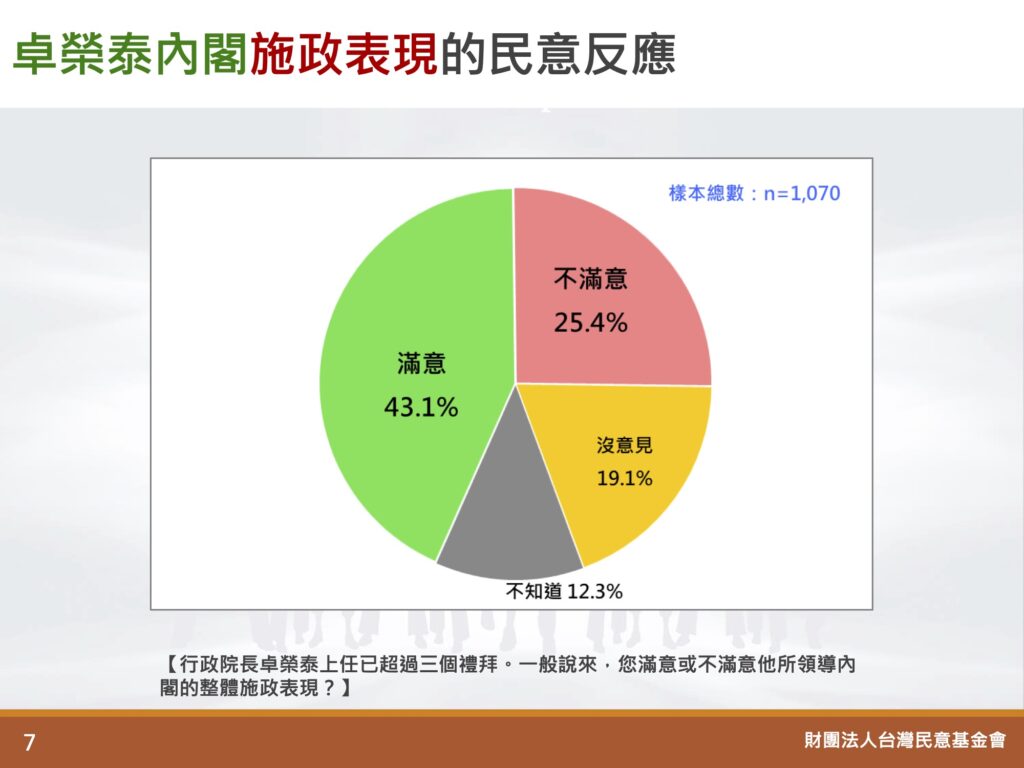 卓榮泰內閣施政表現的民意反應

樣本總數：n=1,070

不滿意
25.4%

滿意
43.1%

沒意見
19.1%

不知道 12.3%

【行政院長卓榮泰上任已超過三個禮拜。一般說來，您滿意或不滿意他所領導內閣的整體施政表現？】

7

財團法人台灣民意基金會